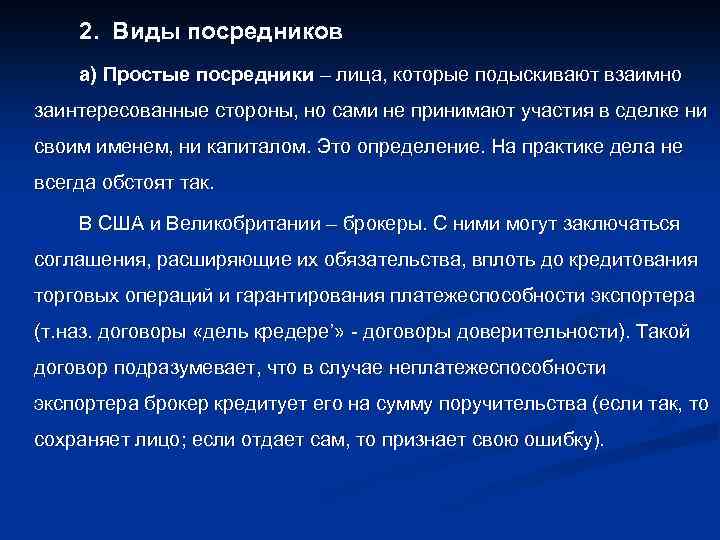 2. Виды посредников

а) Простые посредники – лица, которые подыскивают взаимно заинтересованные стороны, но сами не принимают участия в сделке ни своим именем, ни капиталом. Это определение. На практике дела не всегда обстоят так.

В США и Великобритании – брокеры. С ними могут заключаться соглашения, расширяющие их обязательства, вплоть до кредитования торговых операций и гарантирования платежеспособности экспортера (т.наз. договоры «дель кредере’» - договоры доверительности). Такой договор подразумевает, что в случае неплатежеспособности экспортера брокер кредитует его на сумму поручительства (если так, то сохраняет лицо; если отдает сам, то признает свою ошибку).